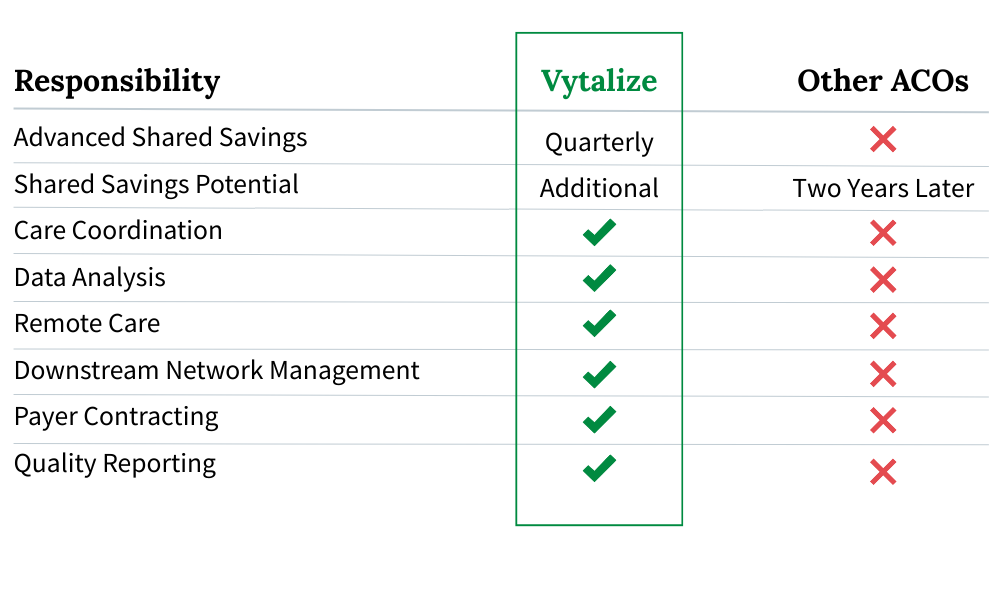 | Responsibility | Vytalize | Other ACOs |
|---|---|---|
| Advanced Shared Savings | Quarterly | ✗ |
| Shared Savings Potential | Additional | Two Years Later |
| Care Coordination | ✓ | ✗ |
| Data Analysis | ✓ | ✗ |
| Remote Care | ✓ | ✗ |
| Downstream Network Management | ✓ | ✗ |
| Payer Contracting | ✓ | ✗ |
| Quality Reporting | ✓ | ✗ |